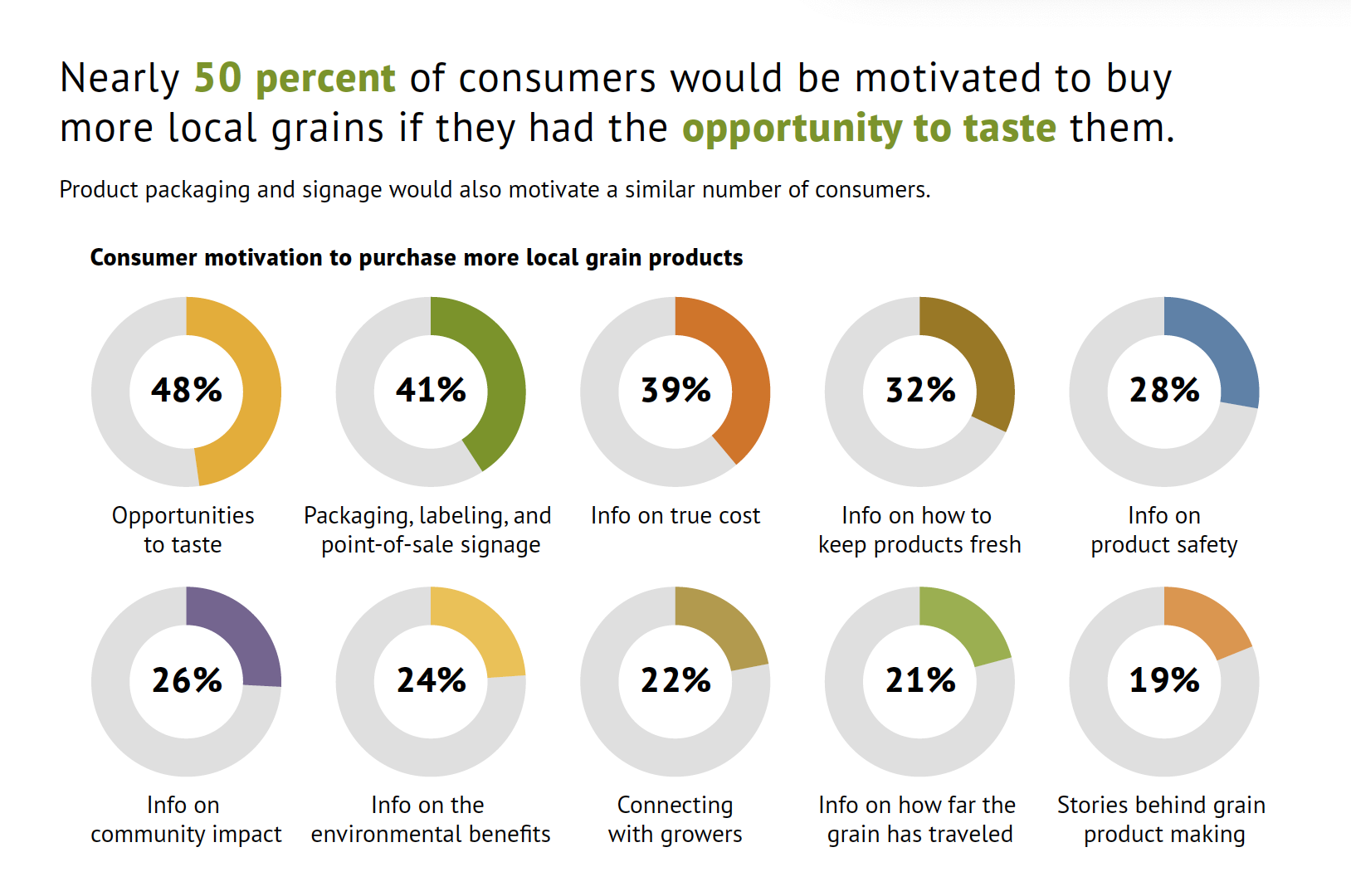 Nearly 50 percent of consumers would be motivated to buy more local grains if they had the opportunity to taste them.

Product packaging and signage would also motivate a similar number of consumers.

Consumer motivation to purchase more local grain products

48%
Opportunities to taste

41%
Packaging, labeling, and point-of-sale signage

39%
Info on true cost

32%
Info on how to keep products fresh

28%
Info on product safety

26%
Info on community impact

24%
Info on the environmental benefits

22%
Connecting with growers

21%
Info on how far the grain has traveled

19%
Stories behind grain product making